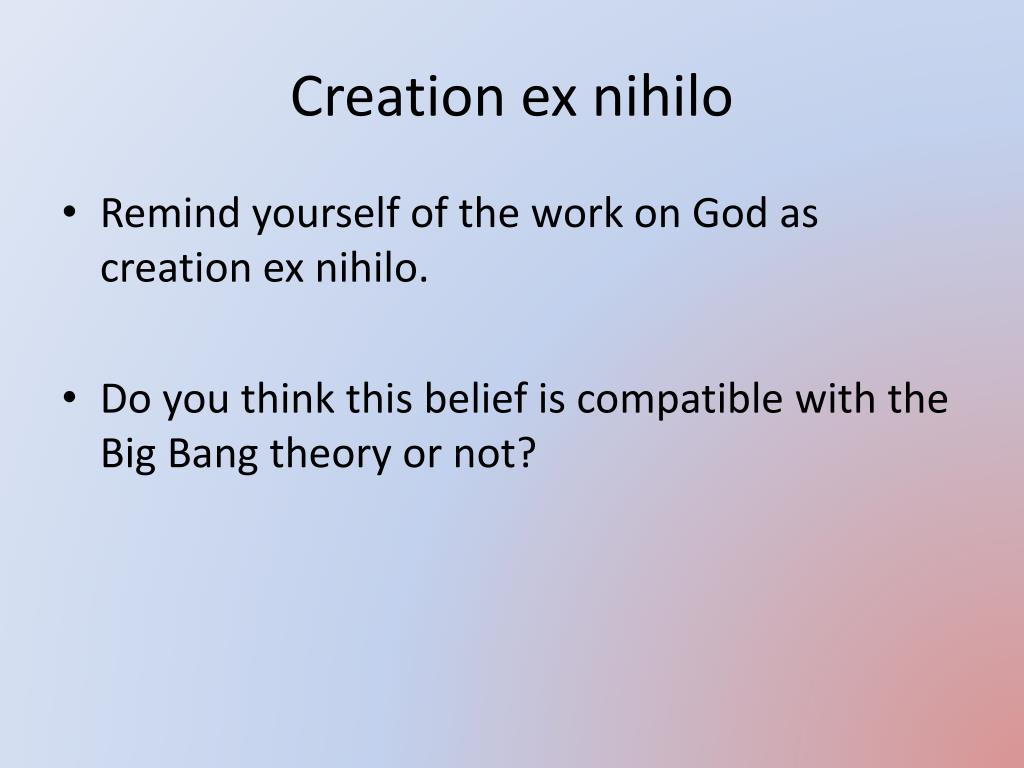 Creation ex nihilo

• Remind yourself of the work on God as creation ex nihilo.

• Do you think this belief is compatible with the Big Bang theory or not?